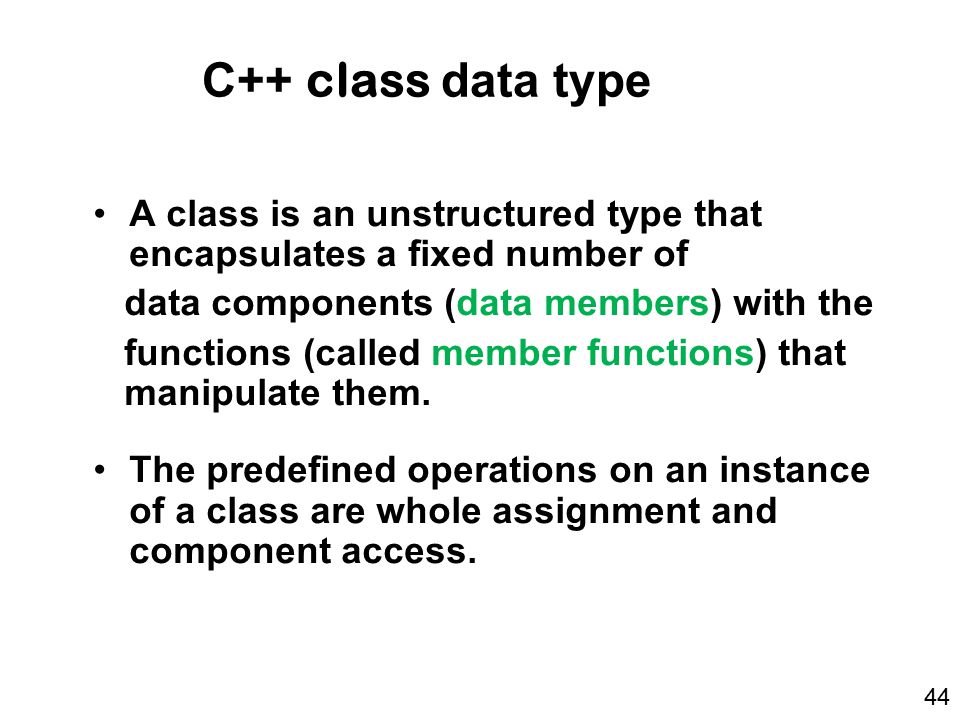 C++ class data type

• A class is an unstructured type that encapsulates a fixed number of data components (data members) with the functions (called member functions) that manipulate them.

• The predefined operations on an instance of a class are whole assignment and component access.

44